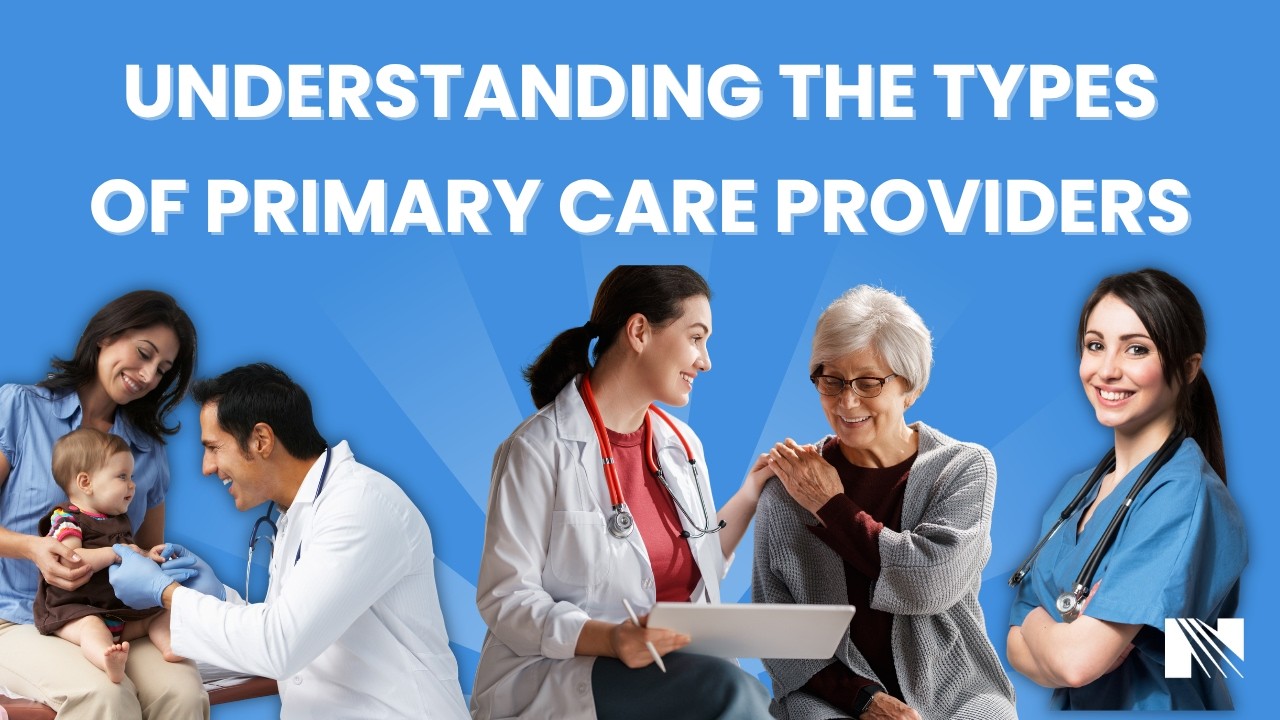 UNDERSTANDING THE TYPES OF PRIMARY CARE PROVIDERS